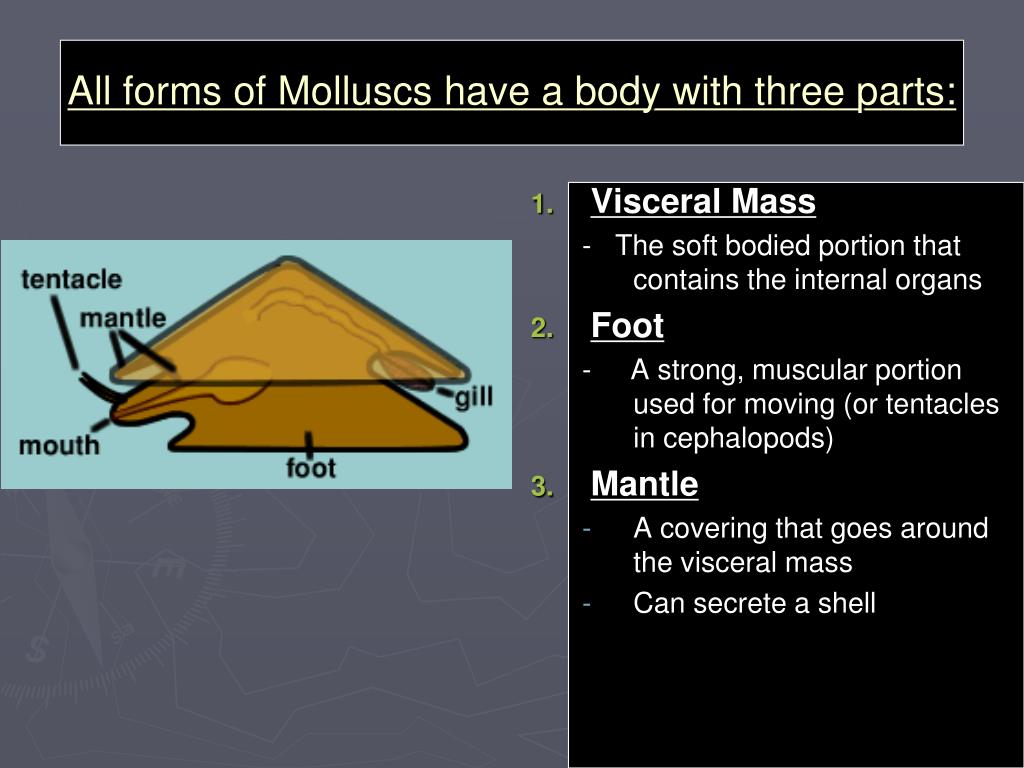 All forms of Molluscs have a body with three parts:

tentacle
mantle
gill
mouth
foot

1. Visceral Mass
- The soft bodied portion that contains the internal organs
2. Foot
- A strong, muscular portion used for moving (or tentacles in cephalopods)
3. Mantle
- A covering that goes around the visceral mass
- Can secrete a shell